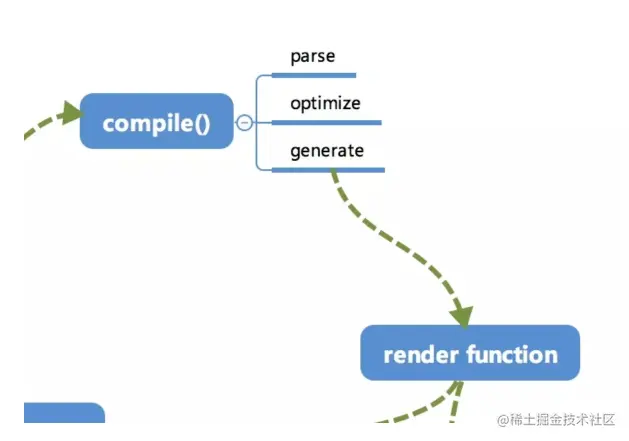 compile()

parse

optimize

generate

render function

@稀土掘金技术社区